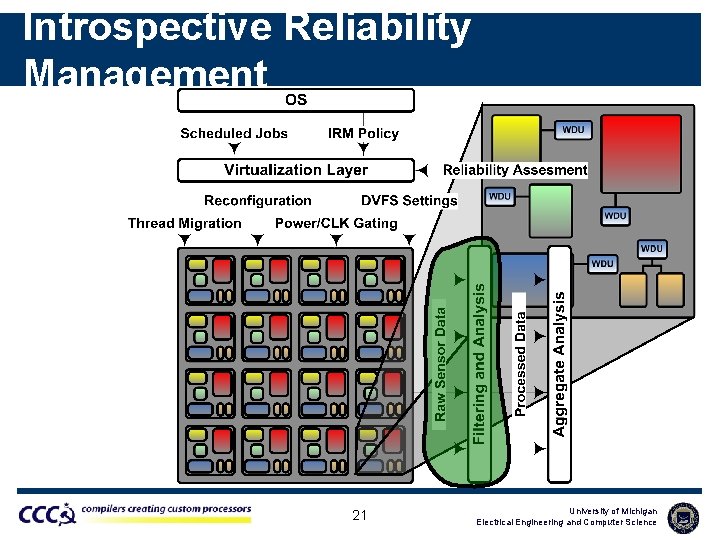 Introspective Reliability Management

OS

Scheduled Jobs

IRM Policy

Virtualization Layer

Reliability Assesment

Reconfiguration

DVFS Settings

Thread Migration

Power/CLK Gating

WDU

WDU

WDU

WDU

WDU

Raw Sensor Data

Filtering and Analysis

Processed Data

Aggregate Analysis

CCC compilers creating custom processors

21

University of Michigan
Electrical Engineering and Computer Science